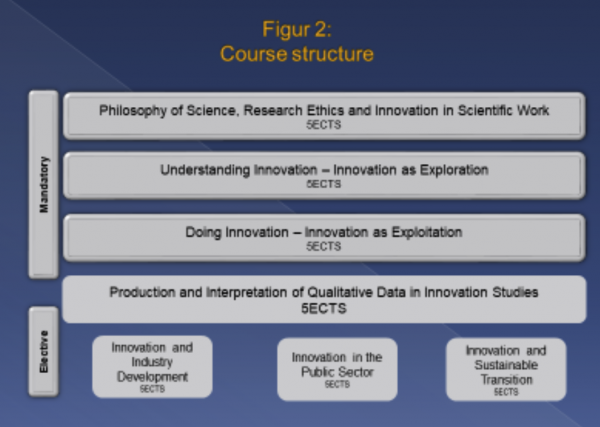 Figur 2:
Course structure

Mandatory

Philosophy of Science, Research Ethics and Innovation in Scientific Work
5ECTS

Understanding Innovation – Innovation as Exploration
5ECTS

Doing Innovation – Innovation as Exploitation
5ECTS

Production and Interpretation of Qualitative Data in Innovation Studies
5ECTS

Elective

Innovation and Industry Development
5ECTS

Innovation in the Public Sector
5ECTS

Innovation and Sustainable Transition
5ECTS